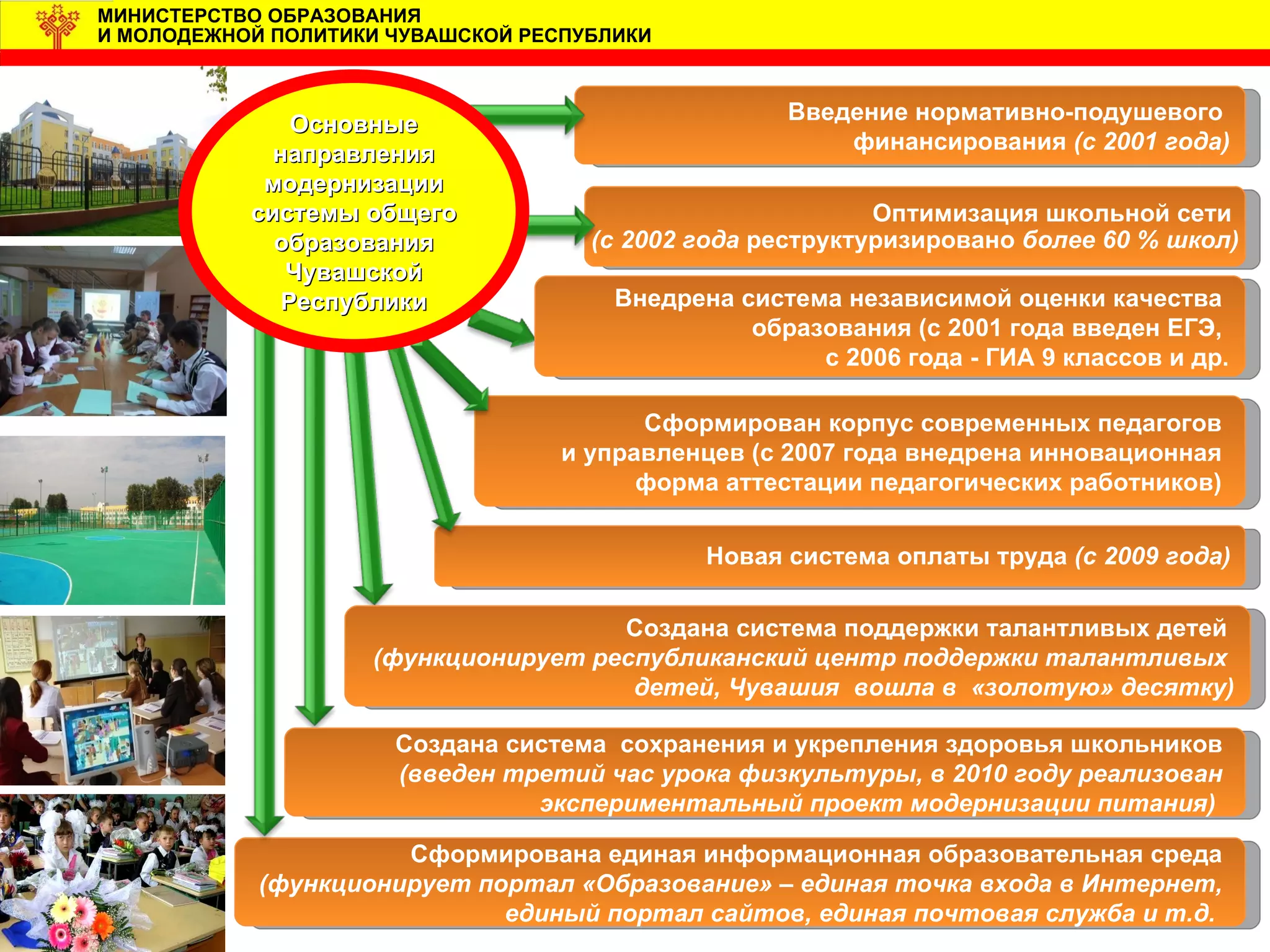 МИНИСТЕРСТВО ОБРАЗОВАНИЯ
И МОЛОДЕЖНОЙ ПОЛИТИКИ ЧУВАШСКОЙ РЕСПУБЛИКИ

Основные направления модернизации системы общего образования Чувашской Республики

Введение нормативно-подушевого финансирования (с 2001 года)

Оптимизация школьной сети (с 2002 года реструктуризировано более 60 % школ)

Внедрена система независимой оценки качества образования (с 2001 года введен ЕГЭ, с 2006 года - ГИА 9 классов и др.

Сформирован корпус современных педагогов и управленцев (с 2007 года внедрена инновационная форма аттестации педагогических работников)

Новая система оплаты труда (с 2009 года)

Создана система поддержки талантливых детей (функционирует республиканский центр поддержки талантливых детей, Чувашия вошла в «золотую» десятку)

Создана система сохранения и укрепления здоровья школьников (введен третий час урока физкультуры, в 2010 году реализован экспериментальный проект модернизации питания)

Сформирована единая информационная образовательная среда (функционирует портал «Образование» – единая точка входа в Интернет, единый портал сайтов, единая почтовая служба и т.д.